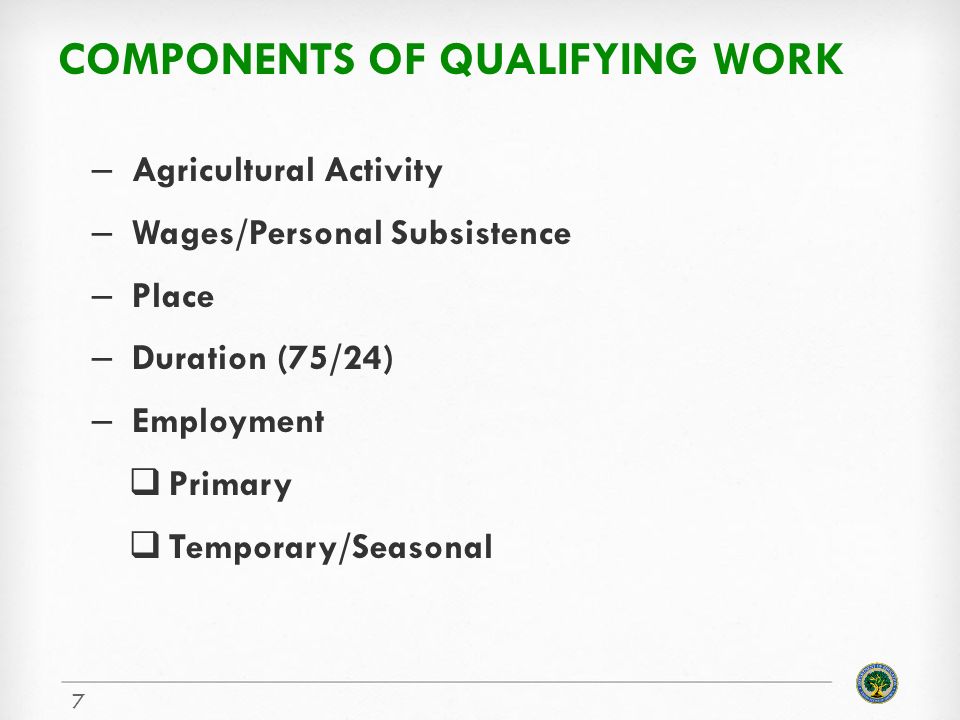 COMPONENTS OF QUALIFYING WORK

– Agricultural Activity

– Wages/Personal Subsistence

– Place

– Duration (75/24)

– Employment

❑ Primary

❑ Temporary/Seasonal

7